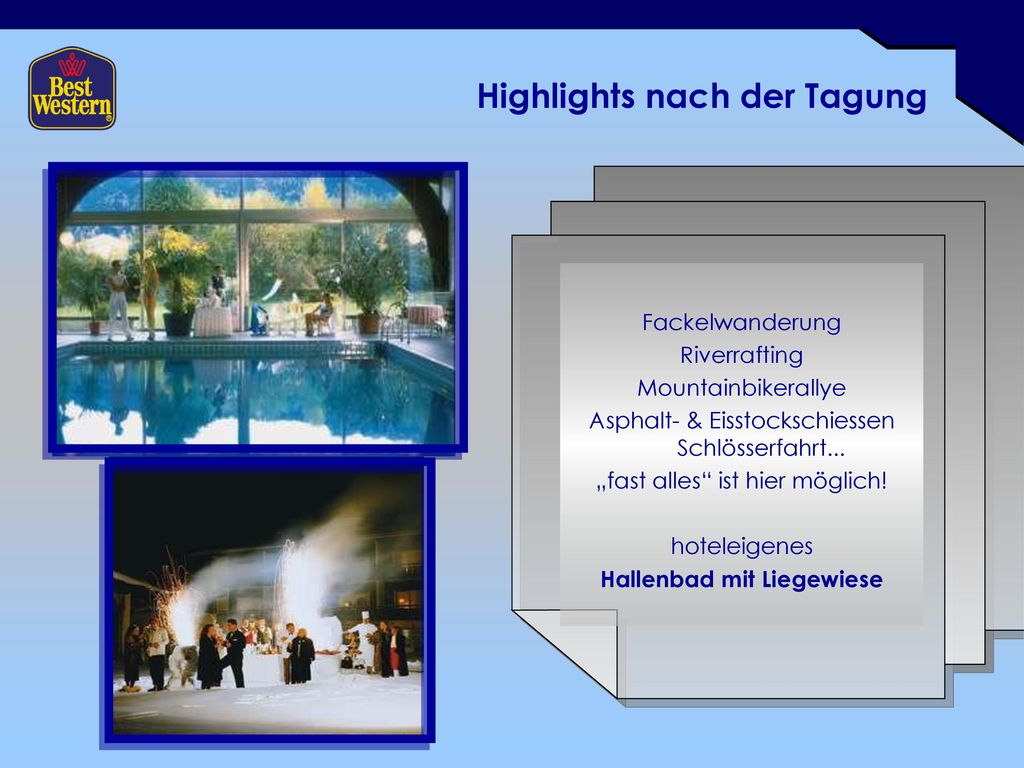 Best Western

Highlights nach der Tagung

Fackelwanderung
Riverrafting
Mountainbikerallye
Asphalt- & Eisstockschiessen Schlösserfahrt...
„fast alles“ ist hier möglich!

hoteleigenes
Hallenbad mit Liegewiese